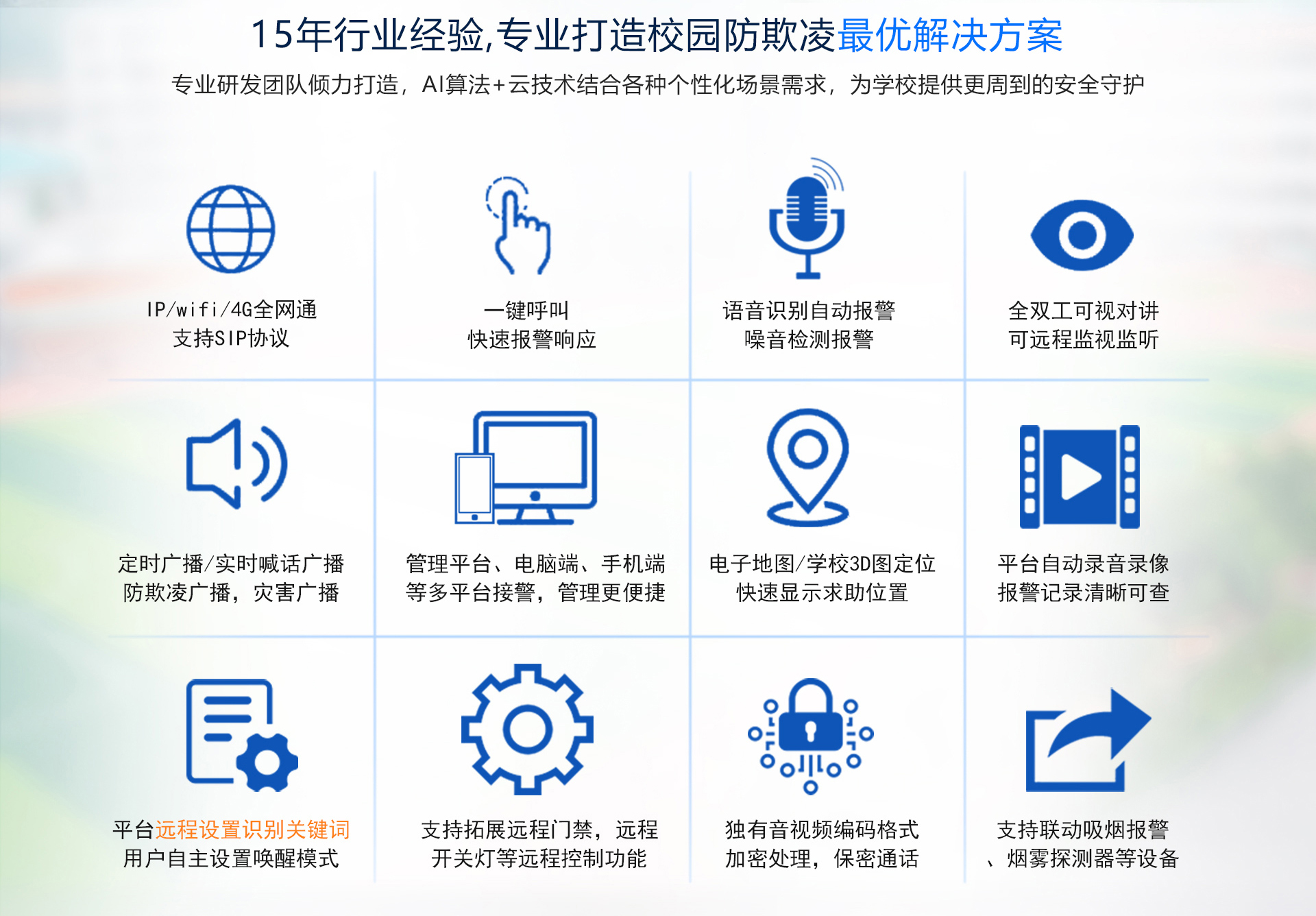 15年行业经验,专业打造校园防欺凌最优解决方案

专业研发团队倾力打造，AI算法+云技术结合各种个性化场景需求，为学校提供更周到的安全守护

IP/wifi/4G全网通
支持SIP协议

一键呼叫
快速报警响应

语音识别自动报警
噪音检测报警

全双工可视对讲
可远程监视监听

定时广播/实时喊话广播
防欺凌广播，灾害广播

管理平台、电脑端、手机端
等多平台接警，管理更便捷

电子地图/学校3D图定位
快速显示求助位置

平台自动录音录像
报警记录清晰可查

平台远程设置识别关键词
用户自主设置唤醒模式

支持拓展远程门禁，远程
开关灯等远程控制功能

独有音视频编码格式
加密处理，保密通话

支持联动吸烟报警
、烟雾探测器等设备